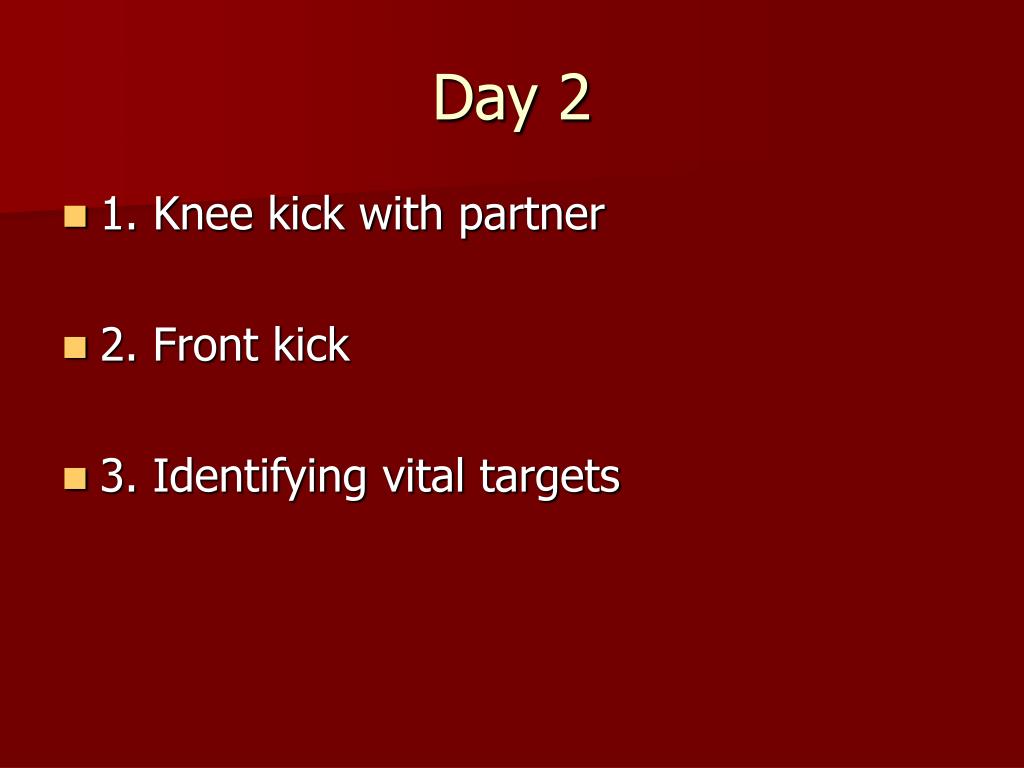 Day 2

1. Knee kick with partner

2. Front kick

3. Identifying vital targets